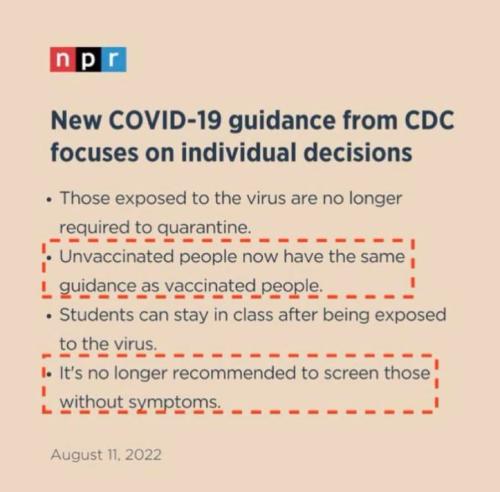 npr

New COVID-19 guidance from CDC focuses on individual decisions

• Those exposed to the virus are no longer required to quarantine.

• Unvaccinated people now have the same guidance as vaccinated people.

• Students can stay in class after being exposed to the virus.

• It's no longer recommended to screen those without symptoms.

August 11, 2022